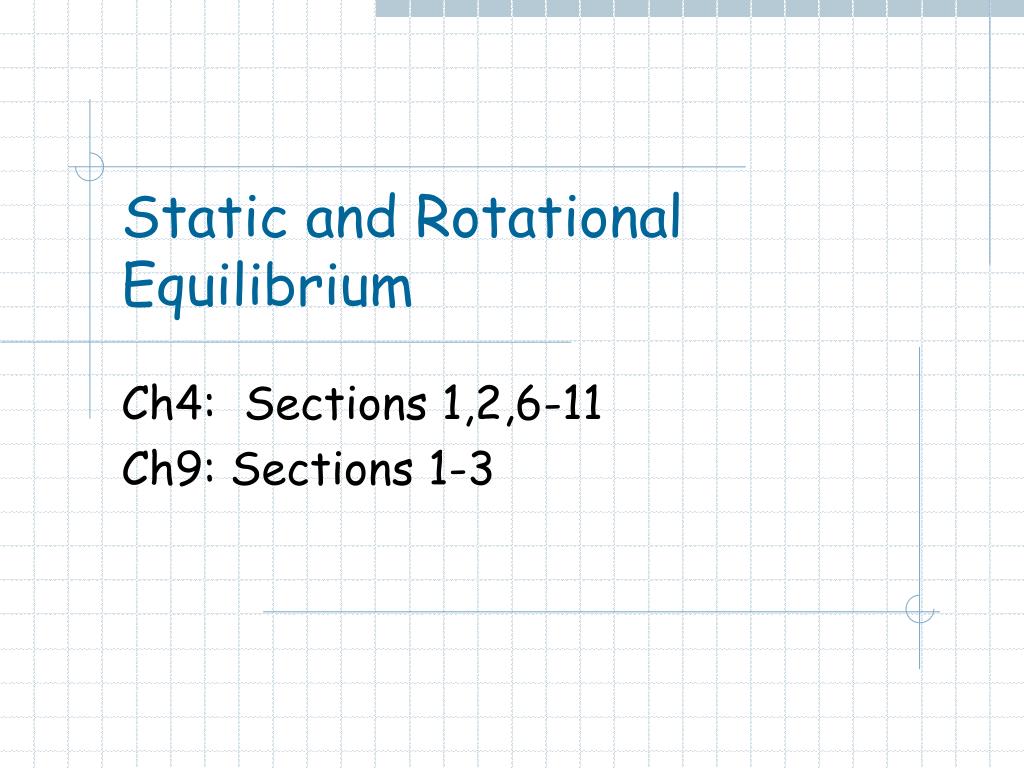 Static and Rotational Equilibrium

Ch4: Sections 1,2,6-11
Ch9: Sections 1-3